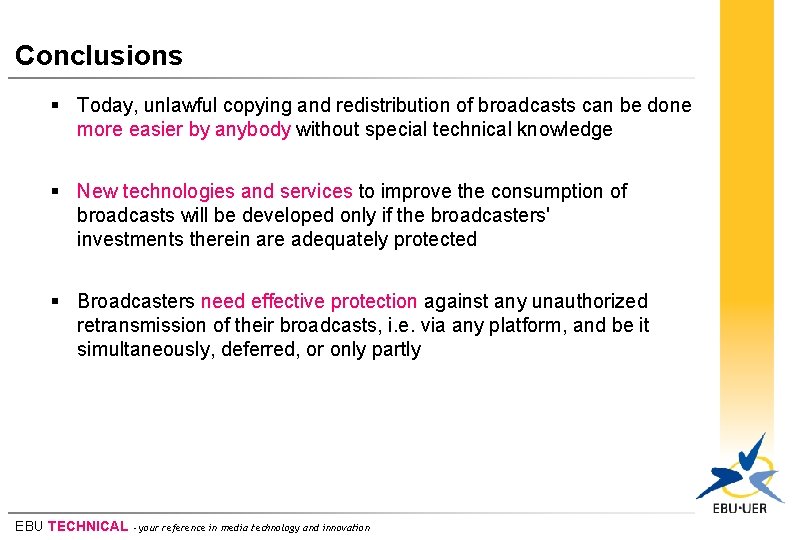 Conclusions

▪ Today, unlawful copying and redistribution of broadcasts can be done more easier by anybody without special technical knowledge

▪ New technologies and services to improve the consumption of broadcasts will be developed only if the broadcasters' investments therein are adequately protected

▪ Broadcasters need effective protection against any unauthorized retransmission of their broadcasts, i.e. via any platform, and be it simultaneously, deferred, or only partly

EBU·UER

EBU TECHNICAL - your reference in media technology and innovation